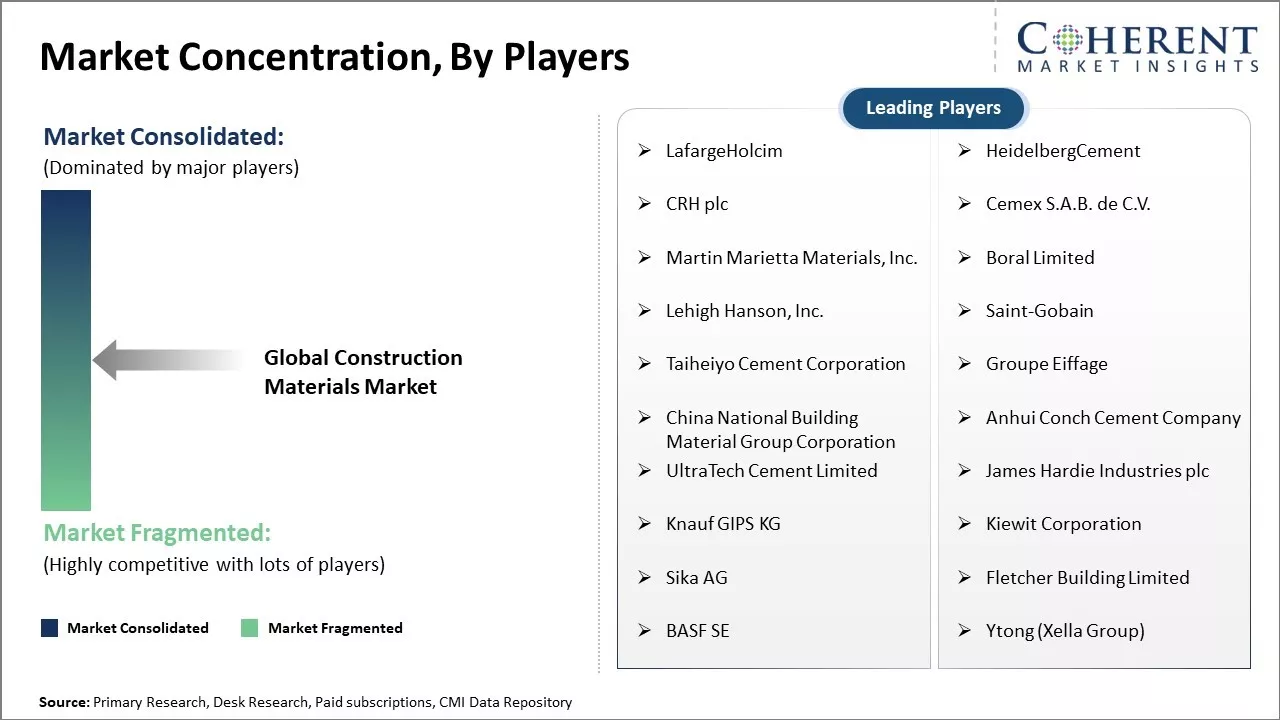 Market Concentration, By Players

COHERENT
MARKET INSIGHTS

Market Consolidated:
(Dominated by major players)

Global Construction Materials Market

Market Fragmented:
(Highly competitive with lots of players)

Market Consolidated   Market Fragmented

Leading Players

➢ LafargeHolcim
➢ CRH plc
➢ Martin Marietta Materials, Inc.
➢ Lehigh Hanson, Inc.
➢ Taiheiyo Cement Corporation
➢ China National Building Material Group Corporation
➢ UltraTech Cement Limited
➢ Knauf GIPS KG
➢ Sika AG
➢ BASF SE

➢ HeidelbergCement
➢ Cemex S.A.B. de C.V.
➢ Boral Limited
➢ Saint-Gobain
➢ Groupe Eiffage
➢ Anhui Conch Cement Company
➢ James Hardie Industries plc
➢ Kiewit Corporation
➢ Fletcher Building Limited
➢ Ytong (Xella Group)

Source: Primary Research, Desk Research, Paid subscriptions, CMI Data Repository